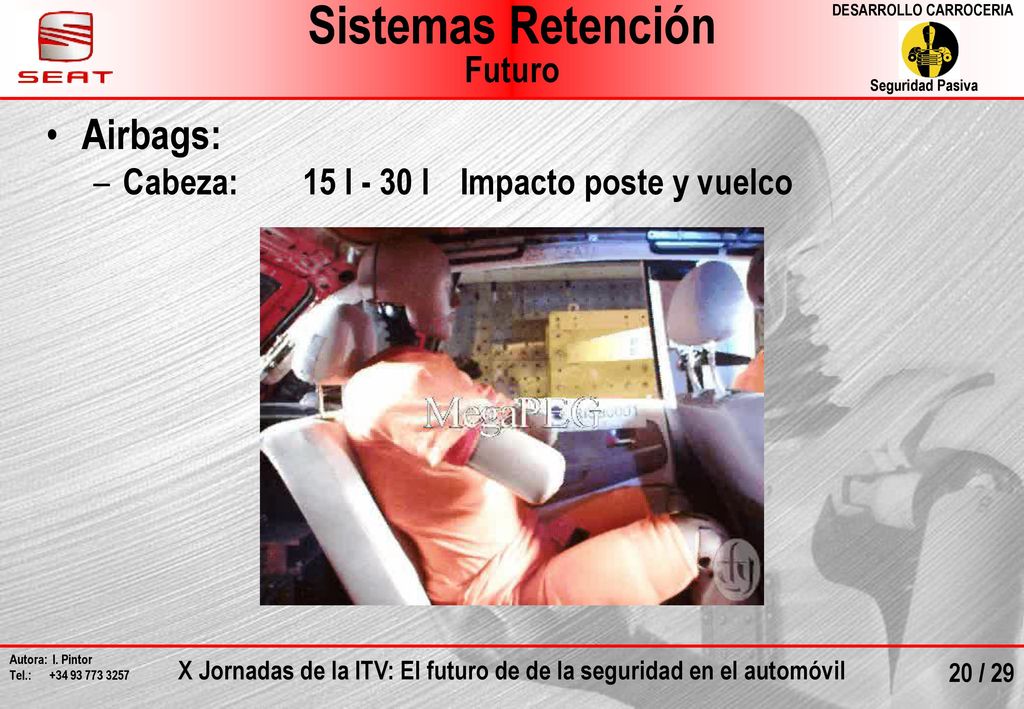 SEAT

Sistemas Retención
Futuro

DESARROLLO CARROCERIA

Seguridad Pasiva

• Airbags:
– Cabeza: 15 l - 30 l Impacto poste y vuelco

MegaPEG

Autora: I. Pintor
Tel.: +34 93 773 3257

X Jornadas de la ITV: El futuro de de la seguridad en el automóvil

20 / 29